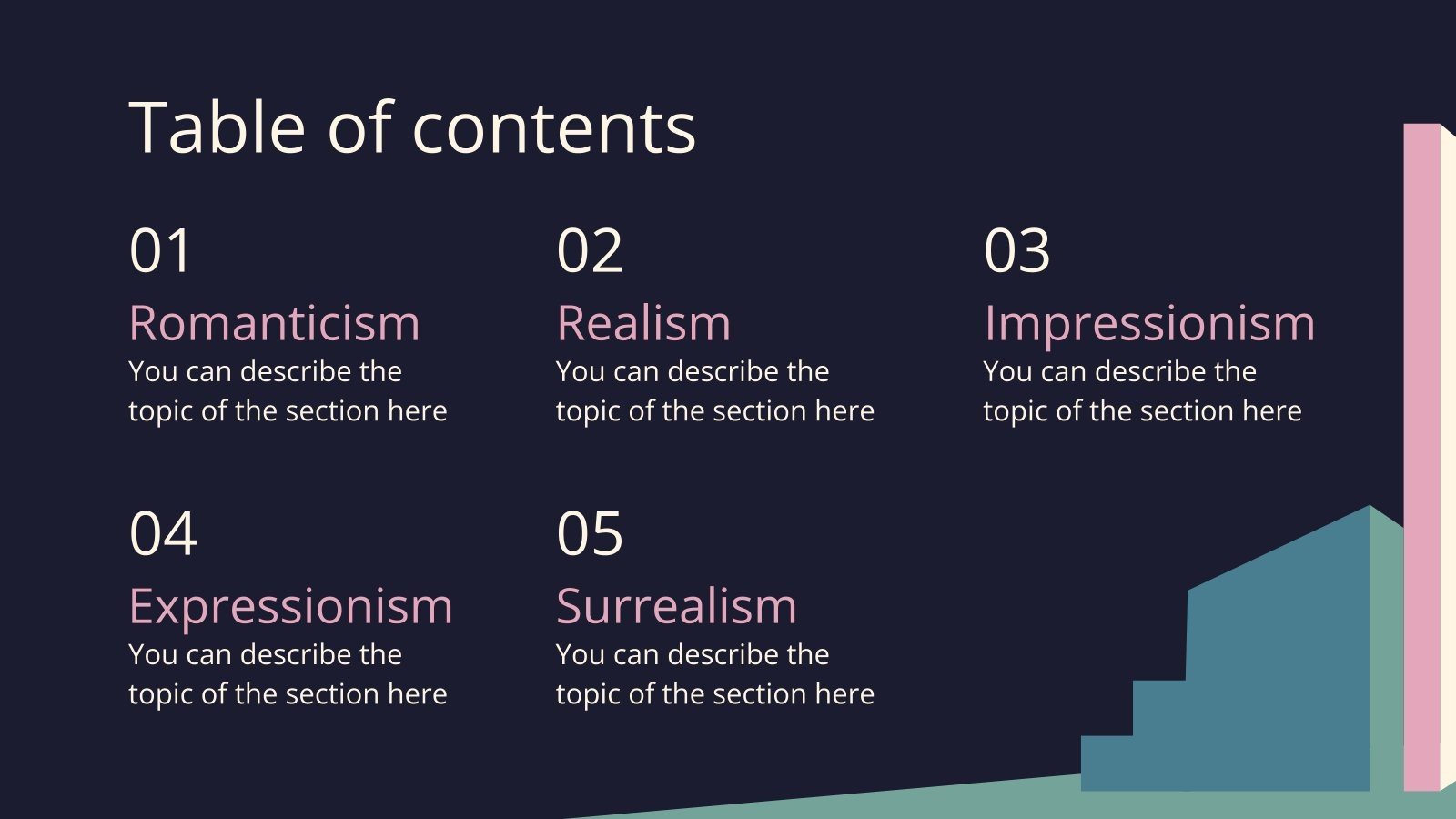 Table of contents

01
Romanticism
You can describe the topic of the section here

02
Realism
You can describe the topic of the section here

03
Impressionism
You can describe the topic of the section here

04
Expressionism
You can describe the topic of the section here

05
Surrealism
You can describe the topic of the section here